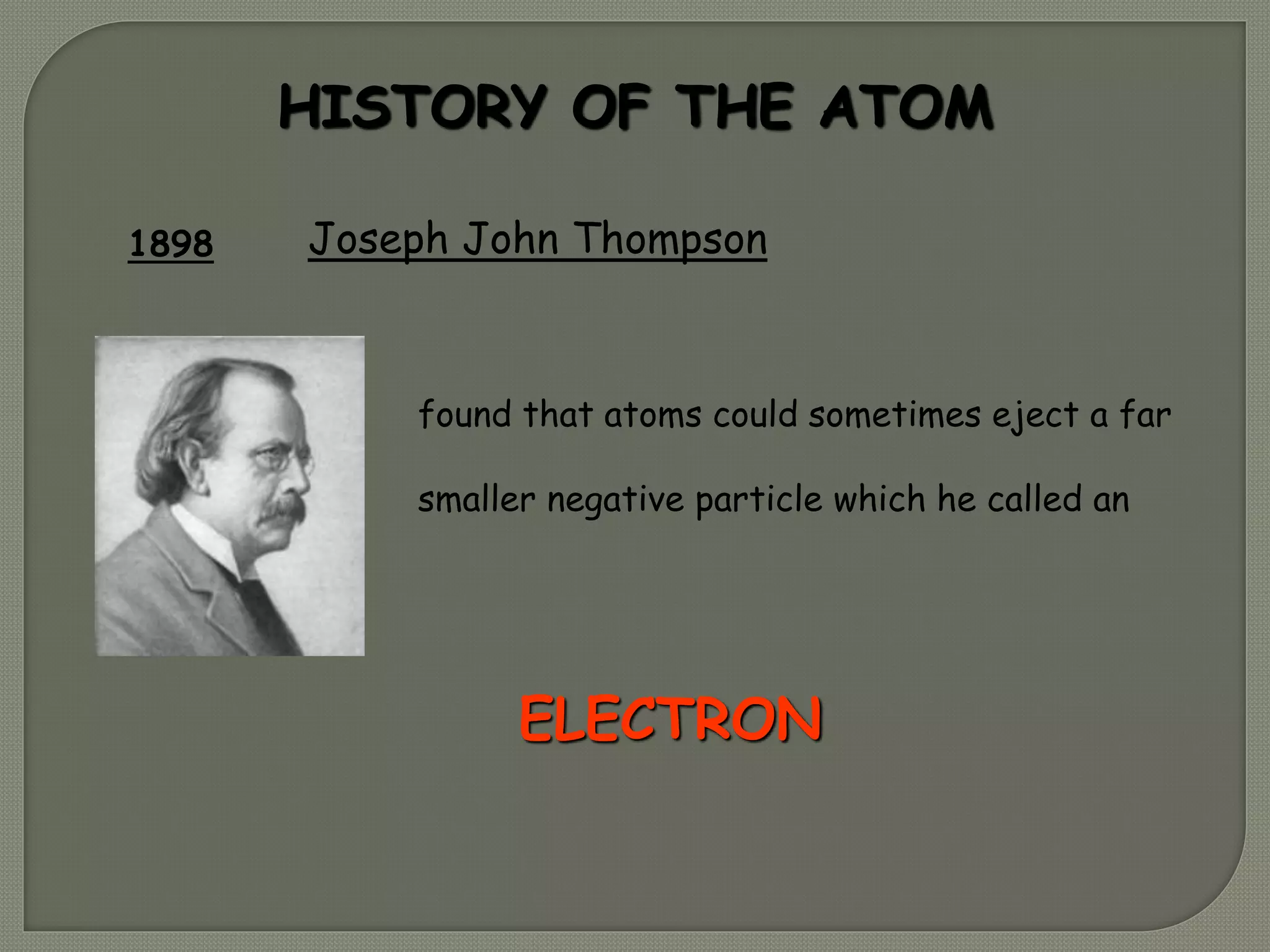 HISTORY OF THE ATOM

1898 Joseph John Thompson

found that atoms could sometimes eject a far smaller negative particle which he called an

ELECTRON